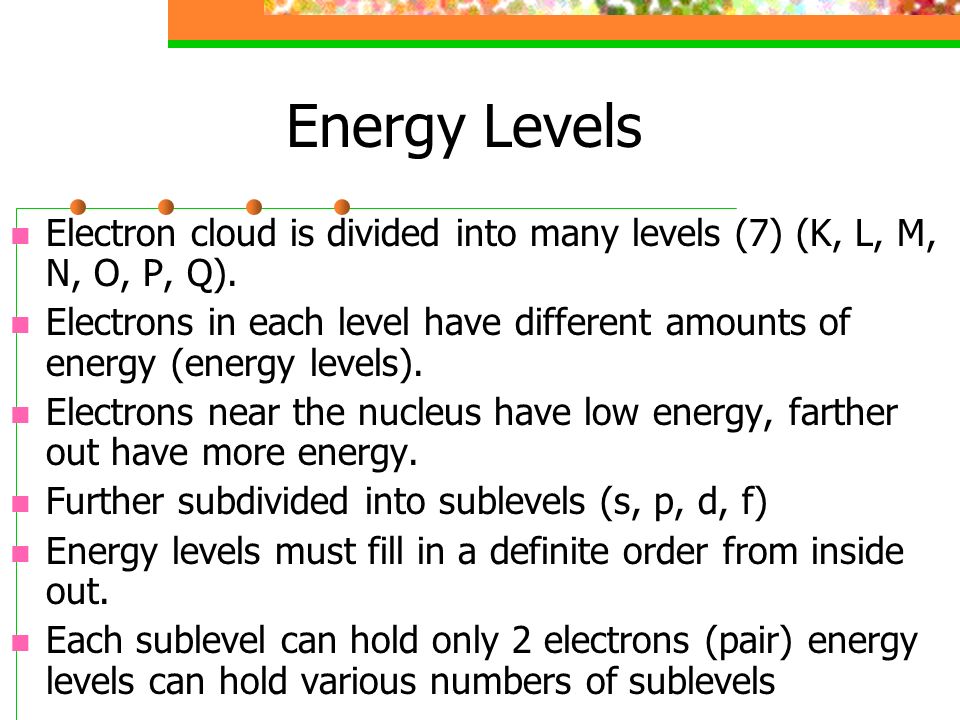 Energy Levels

Electron cloud is divided into many levels (7) (K, L, M, N, O, P, Q).

Electrons in each level have different amounts of energy (energy levels).

Electrons near the nucleus have low energy, farther out have more energy.

Further subdivided into sublevels (s, p, d, f)

Energy levels must fill in a definite order from inside out.

Each sublevel can hold only 2 electrons (pair) energy levels can hold various numbers of sublevels